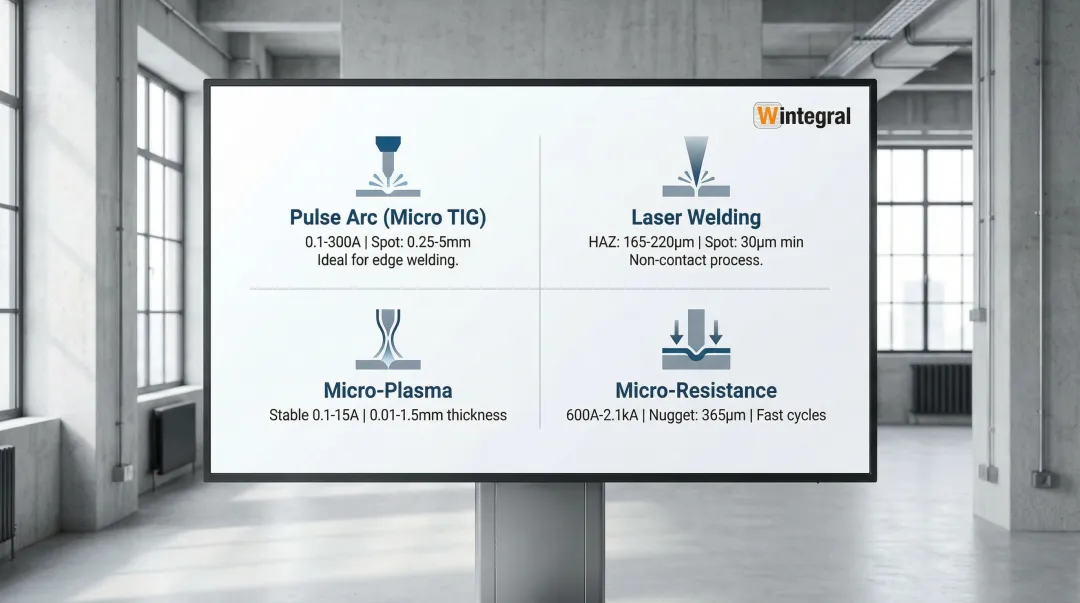 Wintegral

Pulse Arc (Micro TIG)
0.1-300A | Spot: 0.25-5mm
Ideal for edge welding.

Laser Welding
HAZ: 165-220μm | Spot: 30μm min
Non-contact process.

Micro-Plasma
Stable 0.1-15A | 0.01-1.5mm thickness

Micro-Resistance
600A-2.1kA | Nugget: 365μm | Fast cycles